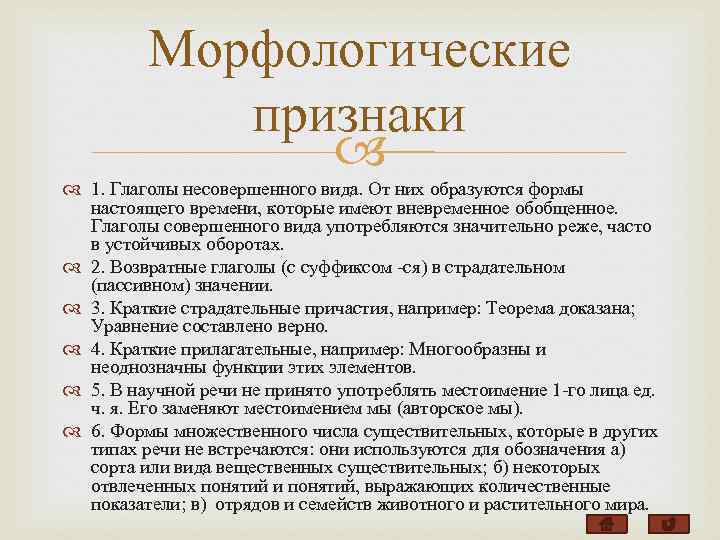 Морфологические признаки

1. Глаголы несовершенного вида. От них образуются формы настоящего времени, которые имеют вневременное обобщенное. Глаголы совершенного вида употребляются значительно реже, часто в устойчивых оборотах.

2. Возвратные глаголы (с суффиксом -ся) в страдательном (пассивном) значении.

3. Краткие страдательные причастия, например: Теорема доказана; Уравнение составлено верно.

4. Краткие прилагательные, например: Многообразны и неоднозначны функции этих элементов.

5. В научной речи не принято употреблять местоимение 1-го лица ед. ч. я. Его заменяют местоимением мы (авторское мы).

6. Формы множественного числа существительных, которые в других типах речи не встречаются: они используются для обозначения а) сорта или вида вещественных существительных; б) некоторых отвлеченных понятий и понятий, выражающих количественные показатели; в) отрядов и семейств животного и растительного мира.